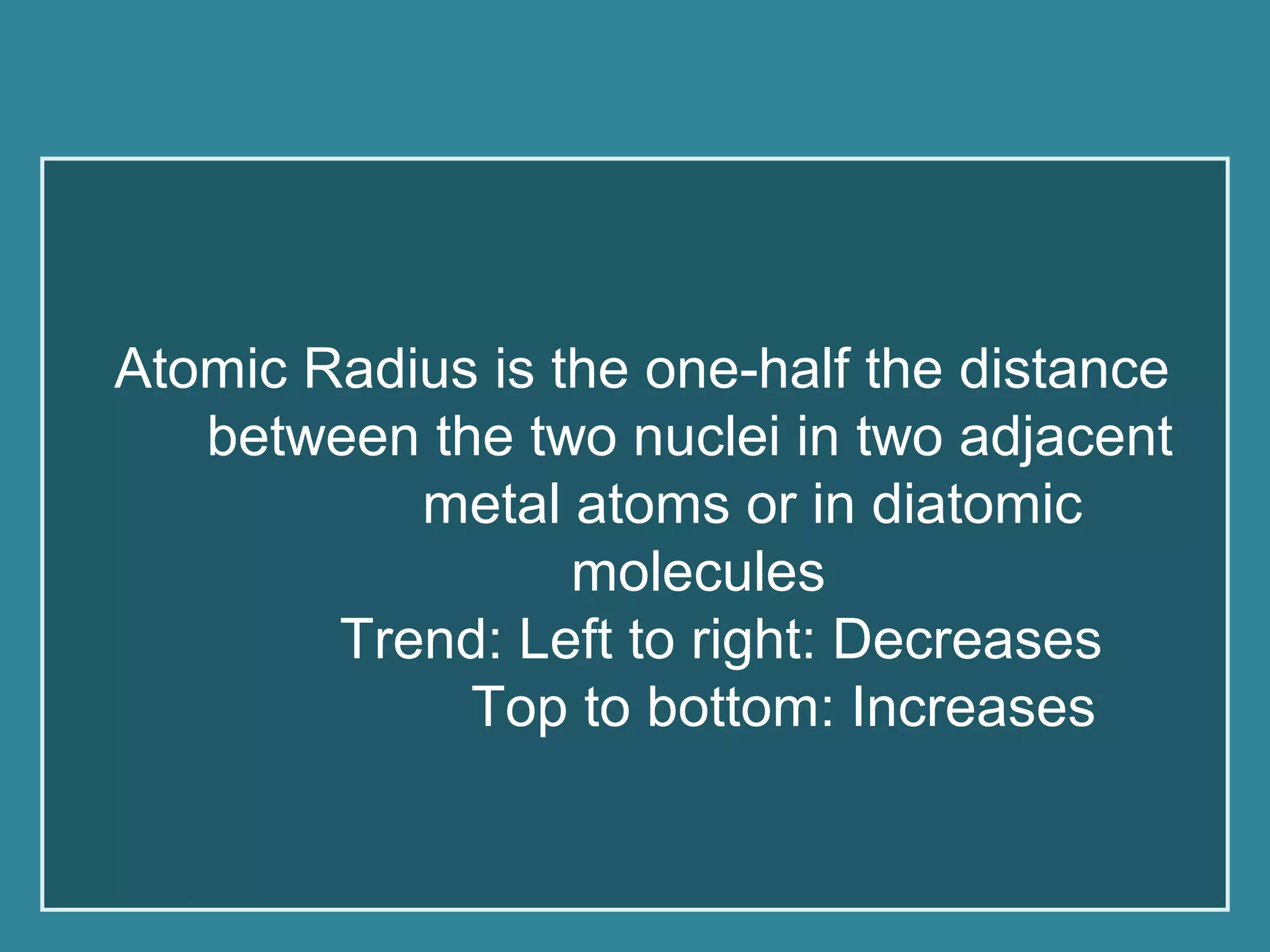 Atomic Radius is the one-half the distance between the two nuclei in two adjacent metal atoms or in diatomic molecules

Trend: Left to right: Decreases
Top to bottom: Increases